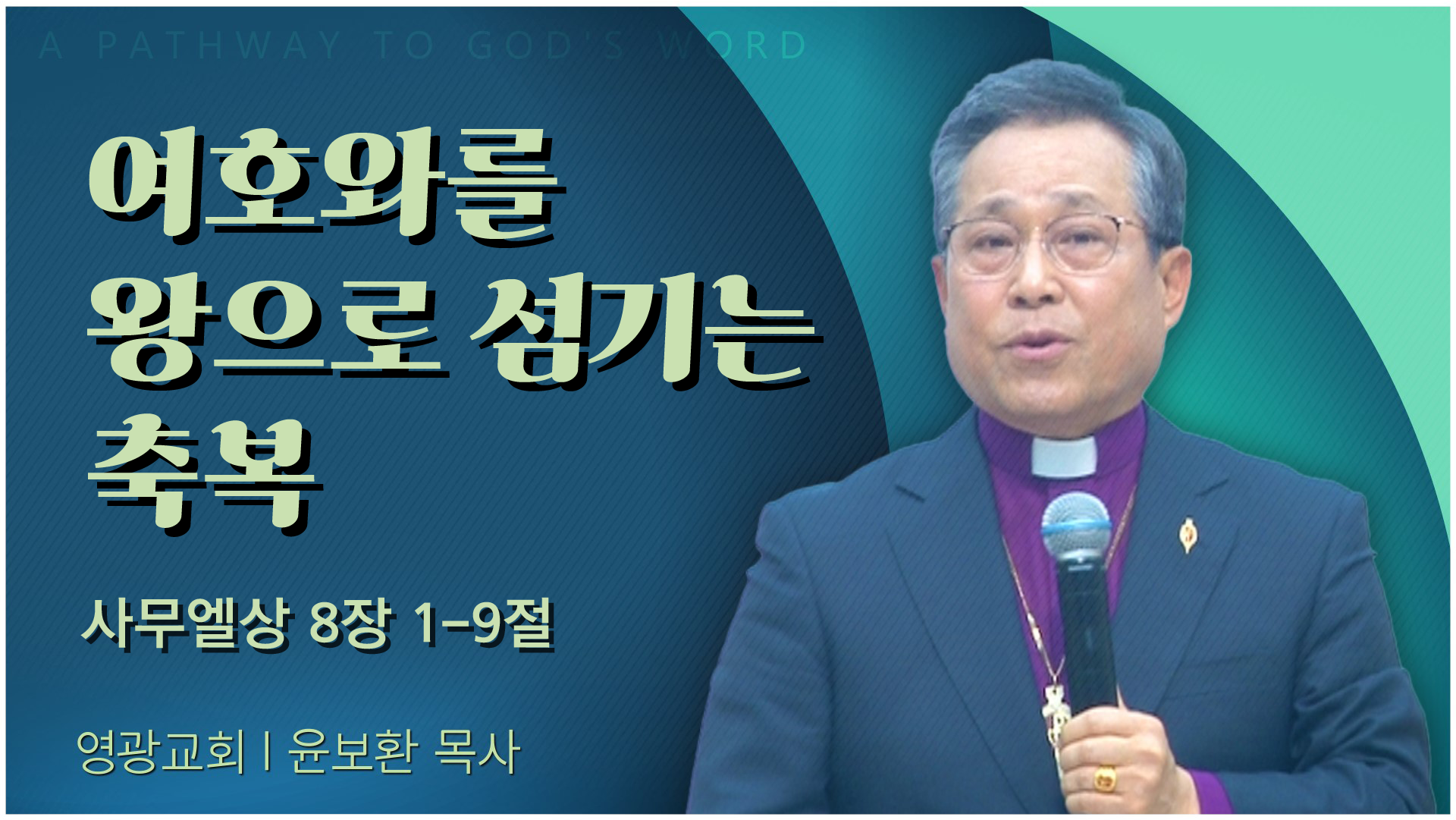 A PATHWAY TO GOD'S WORD

여호와를
왕으로 섬기는
축복

사무엘상 8장 1-9절

영광교회 | 윤보환 목사